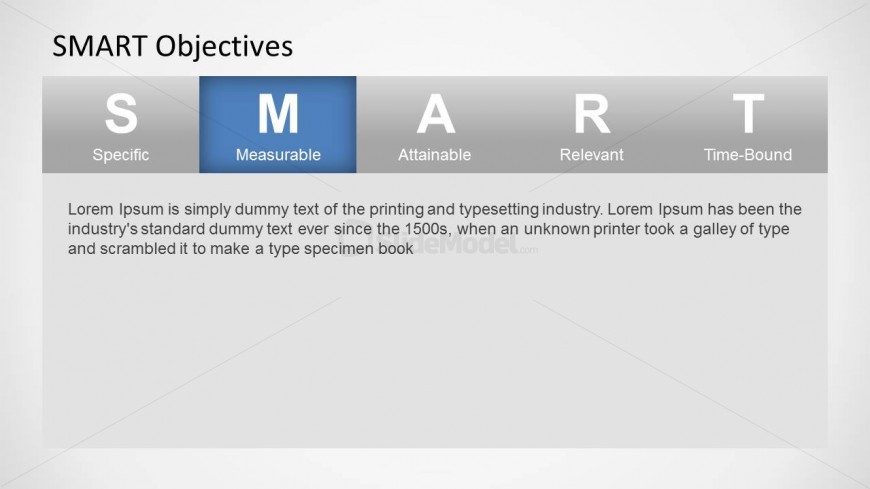 SMART Objectives

S
Specific

M
Measurable

A
Attainable

R
Relevant

T
Time-Bound

Lorem Ipsum is simply dummy text of the printing and typesetting industry. Lorem Ipsum has been the industry's standard dummy text ever since the 1500s, when an unknown printer took a galley of type and scrambled it to make a type specimen book

SlideModel.com